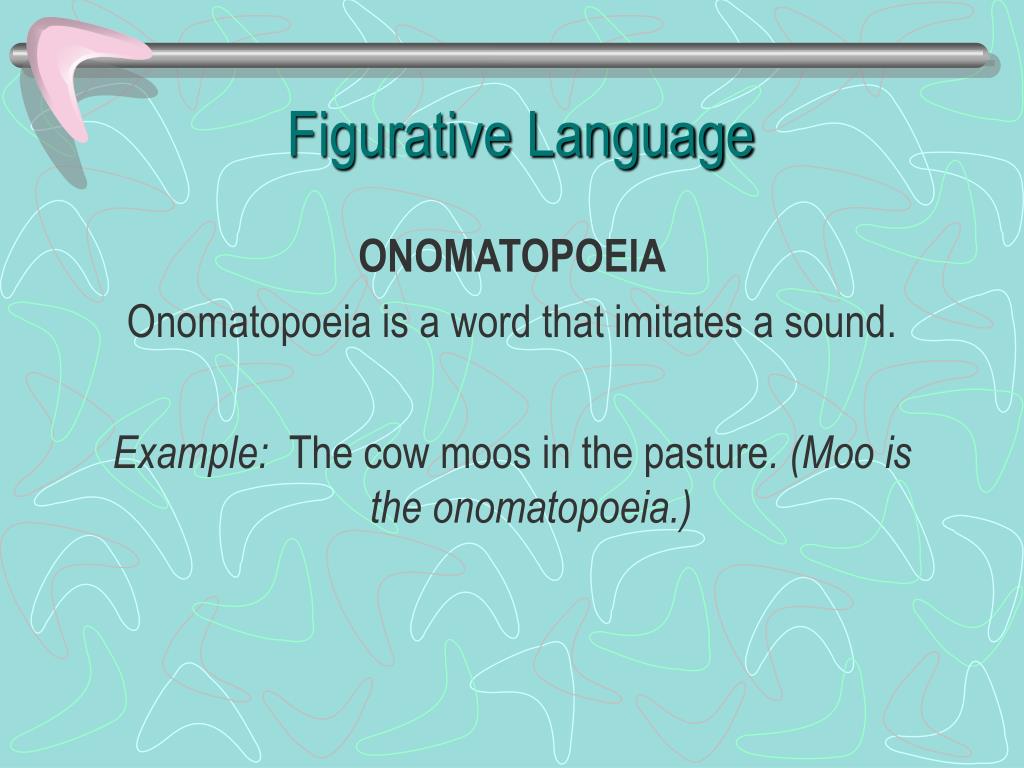 Figurative Language

ONOMATOPOEIA

Onomatopoeia is a word that imitates a sound.

Example: The cow moos in the pasture. (Moo is the onomatopoeia.)